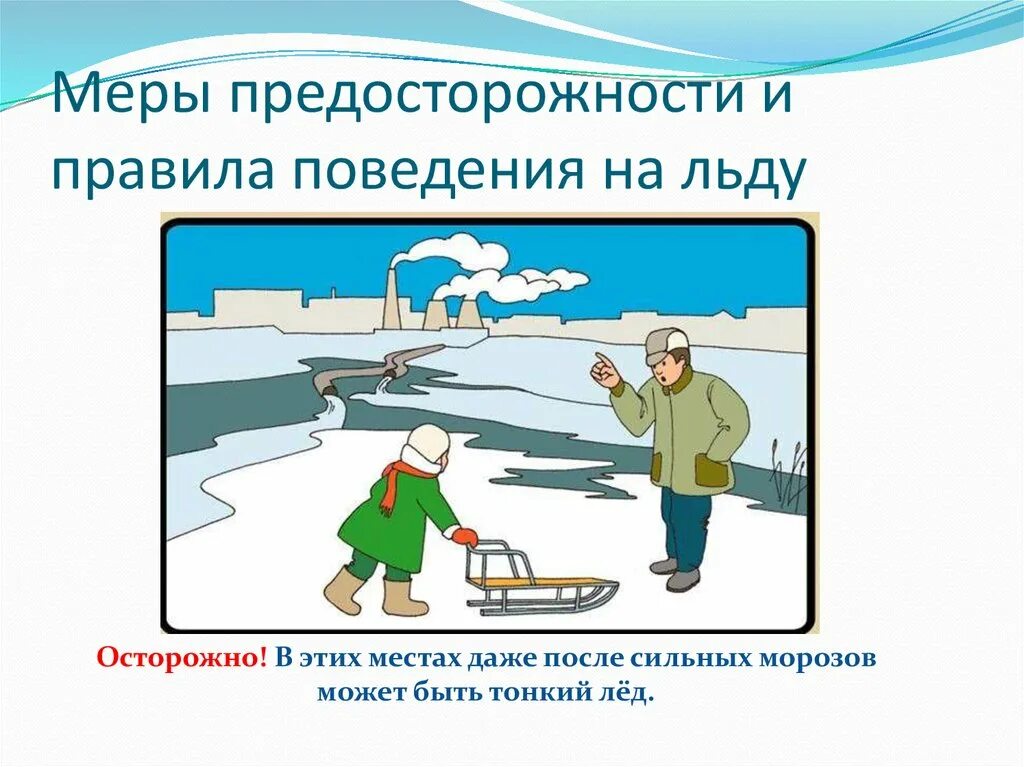 Меры предосторожности и правила поведения на льду

Осторожно! В этих местах даже после сильных морозов может быть тонкий лёд.